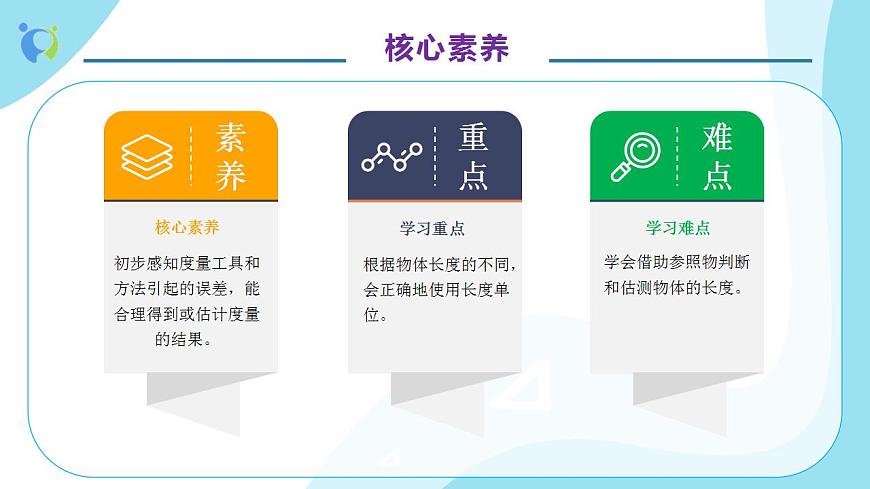 核心素养

素养

核心素养

初步感知度量工具和方法引起的误差，能合理得到或估计度量的结果。

重点

学习重点

根据物体长度的不同，会正确地使用长度单位。

难点

学习难点

学会借助参照物判断和估测物体的长度。